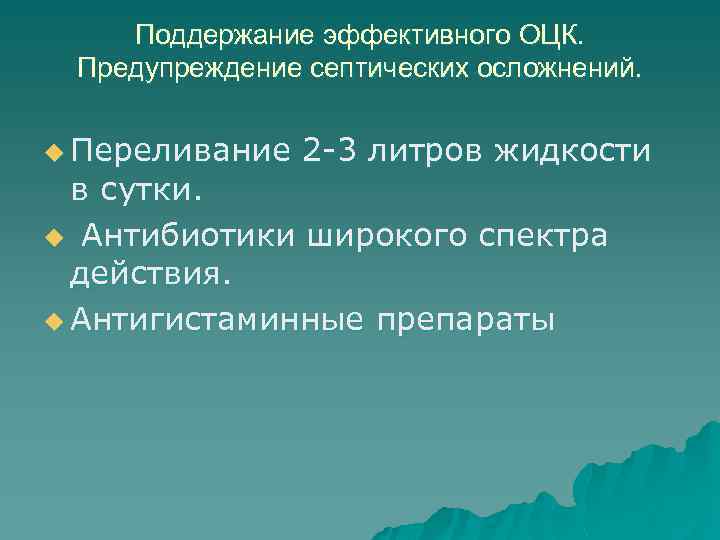 Поддержание эффективного ОЦК. Предупреждение септических осложнений.

Переливание 2-3 литров жидкости в сутки.

Антибиотики широкого спектра действия.

Антигистаминные препараты